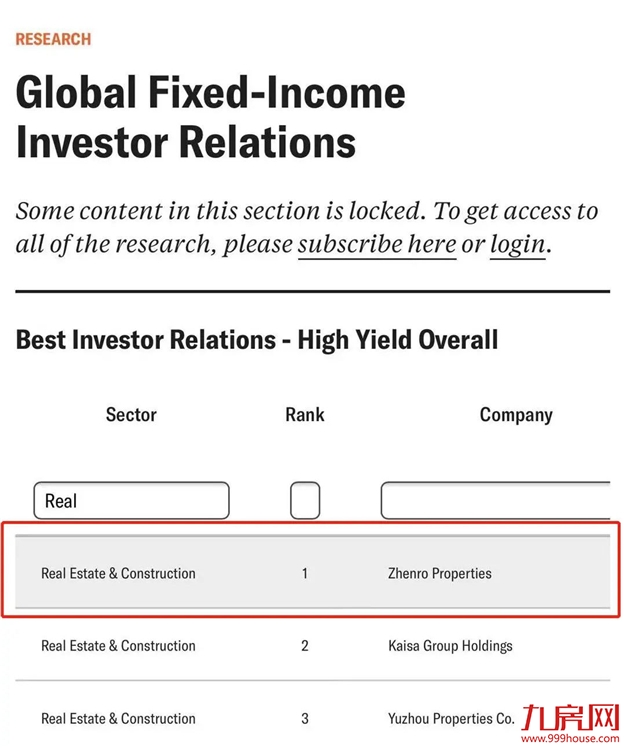 RESEARCH

Global Fixed-Income Investor Relations

Some content in this section is locked. To get access to all of the research, please subscribe here or login.

Best Investor Relations - High Yield Overall

| Sector | Rank | Company |
|---|---|---|
| Real | | |
| Real Estate & Construction | 1 | Zhenro Properties |
| Real Estate & Construction | 2 | Kaisa Group Holdings |
| Real Estate & Construction | 3 | Yuzhou Properties Co. |

九房网
www.999house.com